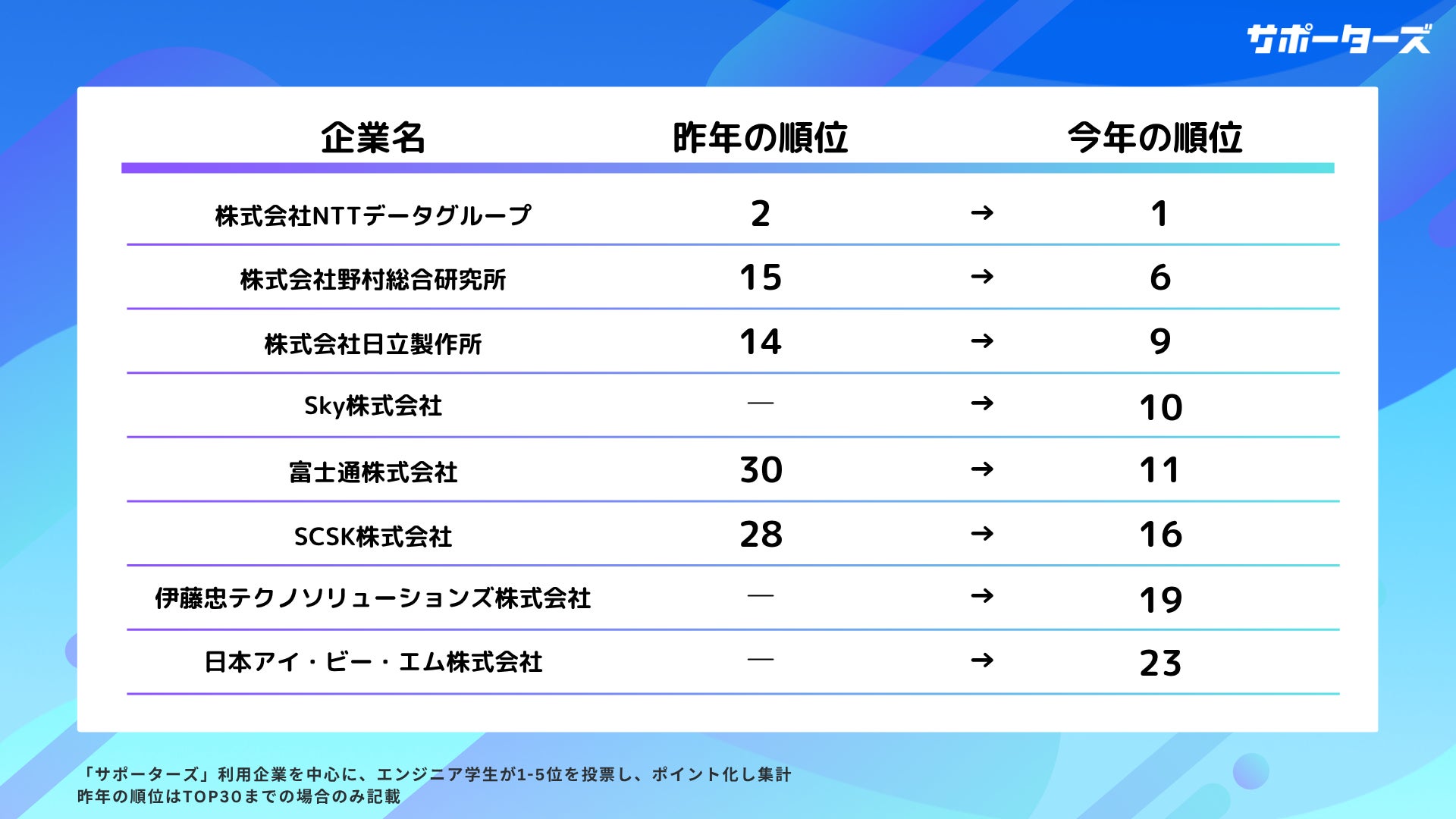 サポーターズ

| 企業名 | 昨年の順位 |  | 今年の順位 |
|---|---|---|---|
| 株式会社NTTデータグループ | 2 | → | 1 |
| 株式会社野村総合研究所 | 15 | → | 6 |
| 株式会社日立製作所 | 14 | → | 9 |
| Sky株式会社 | — | → | 10 |
| 富士通株式会社 | 30 | → | 11 |
| SCSK株式会社 | 28 | → | 16 |
| 伊藤忠テクノソリューションズ株式会社 | — | → | 19 |
| 日本アイ・ビー・エム株式会社 | — | → | 23 |

「サポーターズ」利用企業を中心に、エンジニア学生が1-5位を投票し、ポイント化し集計
昨年の順位はTOP30までの場合のみ記載